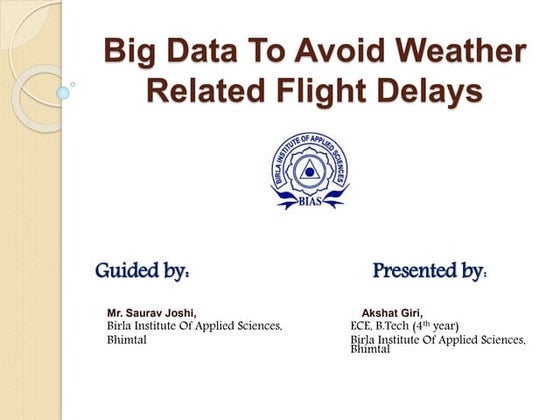 Big Data To Avoid Weather Related Flight Delays

BIRLA INSTITUTE OF APPLIED SCIENCES
BIAS

Guided by:

Mr. Saurav Joshi,
Birla Institute Of Applied Sciences,
Bhimtal

Presented by:

Akshat Giri,
ECE, B.Tech ($4^{th}$ year)
Birla Institute Of Applied Sciences,
Bhimtal